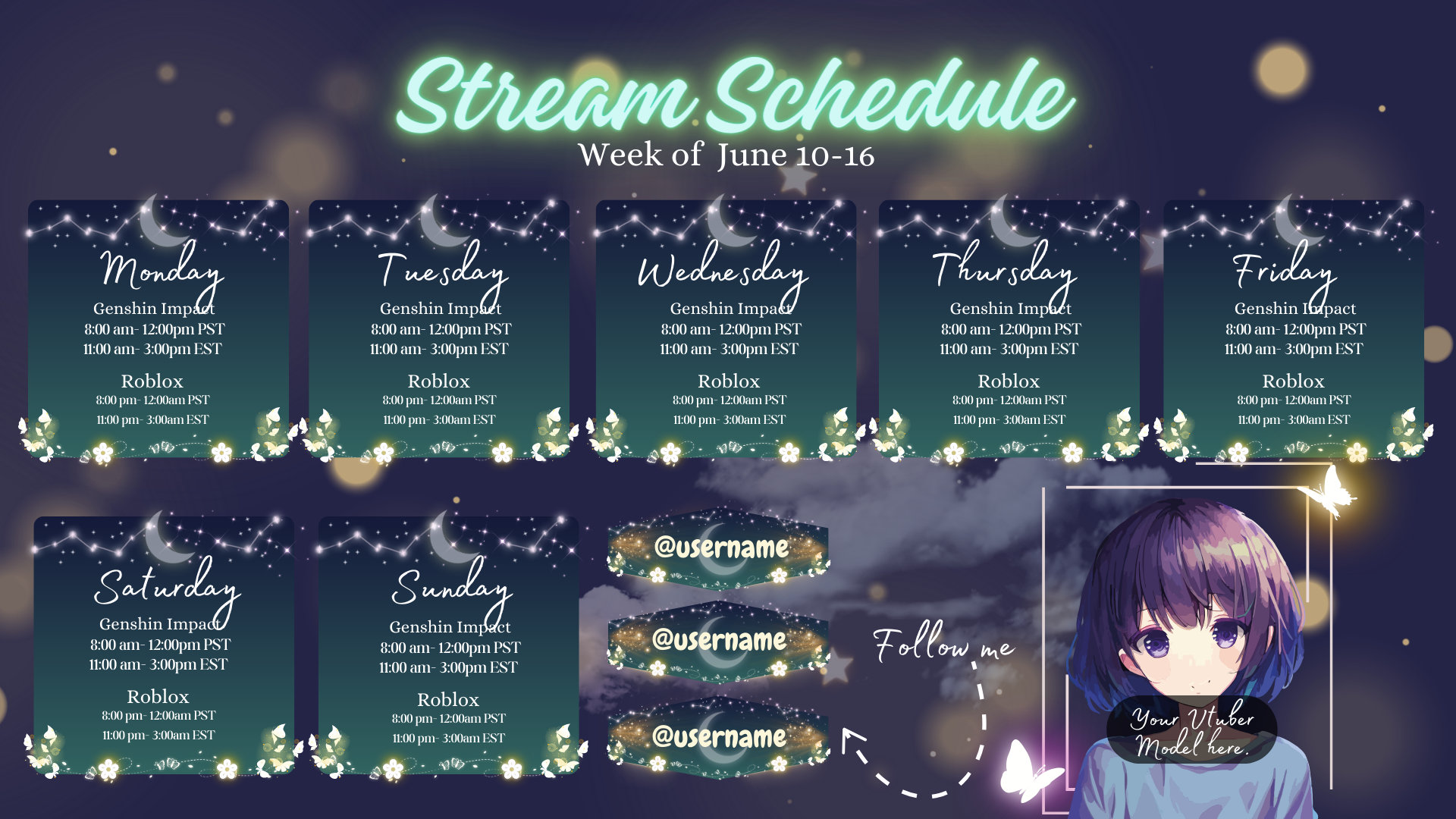 Stream Schedule
Week of June 10-16

Monday
Genshin Impact
8:00 am- 12:00pm PST
11:00 am- 3:00pm EST
Roblox
8:00 pm- 12:00am PST
11:00 pm- 3:00am EST

Tuesday
Genshin Impact
8:00 am- 12:00pm PST
11:00 am- 3:00pm EST
Roblox
8:00 pm- 12:00am PST
11:00 pm- 3:00am EST

Wednesday
Genshin Impact
8:00 am- 12:00pm PST
11:00 am- 3:00pm EST
Roblox
8:00 pm- 12:00am PST
11:00 pm- 3:00am EST

Thursday
Genshin Impact
8:00 am- 12:00pm PST
11:00 am- 3:00pm EST
Roblox
8:00 pm- 12:00am PST
11:00 pm- 3:00am EST

Friday
Genshin Impact
8:00 am- 12:00pm PST
11:00 am- 3:00pm EST
Roblox
8:00 pm- 12:00am PST
11:00 pm- 3:00am EST

Saturday
Genshin Impact
8:00 am- 12:00pm PST
11:00 am- 3:00pm EST
Roblox
8:00 pm- 12:00am PST
11:00 pm- 3:00am EST

Sunday
Genshin Impact
8:00 am- 12:00pm PST
11:00 am- 3:00pm EST
Roblox
8:00 pm- 12:00am PST
11:00 pm- 3:00am EST

@username
@username
@username

Follow me

Your Vtuber Model here.